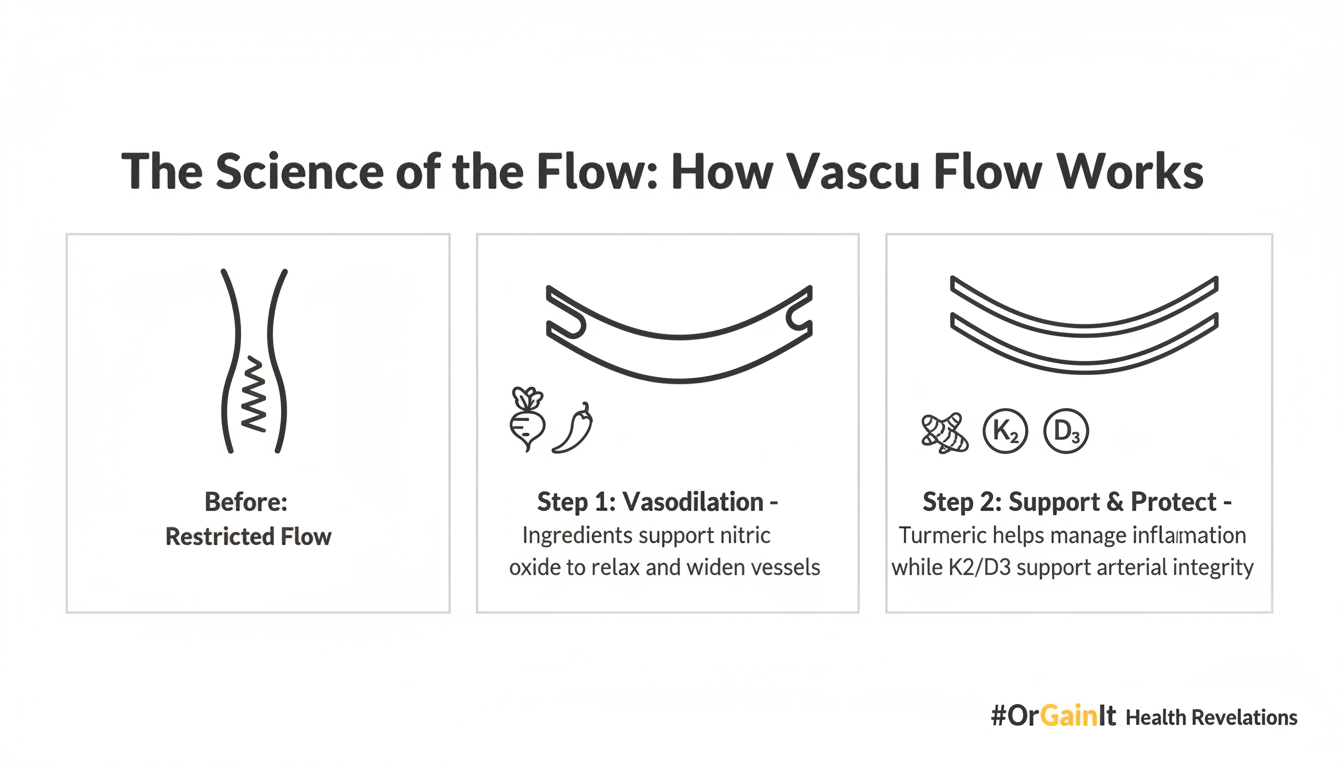 The Science of the Flow: How Vascu Flow Works

Before:
Restricted Flow

Step 1: Vasodilation -
Ingredients support nitric oxide to relax and widen vessels

$K_2$ $D_3$

Step 2: Support & Protect -
Turmeric helps manage inflamation while K2/D3 support arterial integrity

#OrGainIt Health Revelations